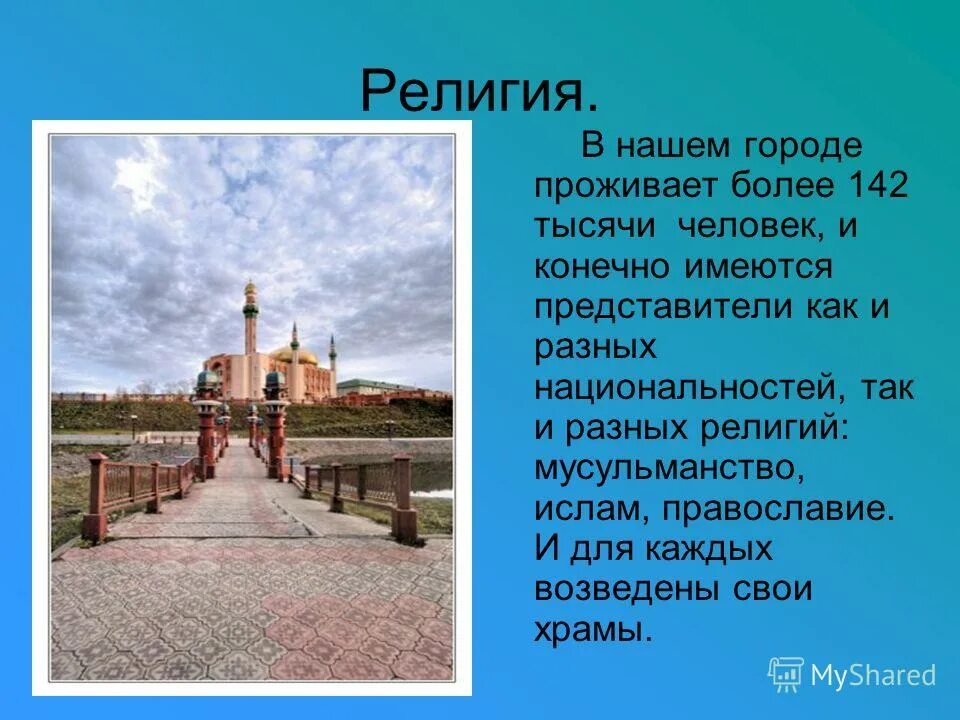 Религия.

В нашем городе проживает более 142 тысячи человек, и конечно имеются представители как и разных национальностей, так и разных религий: мусульманство, ислам, православие. И для каждых возведены свои храмы.

MyShared